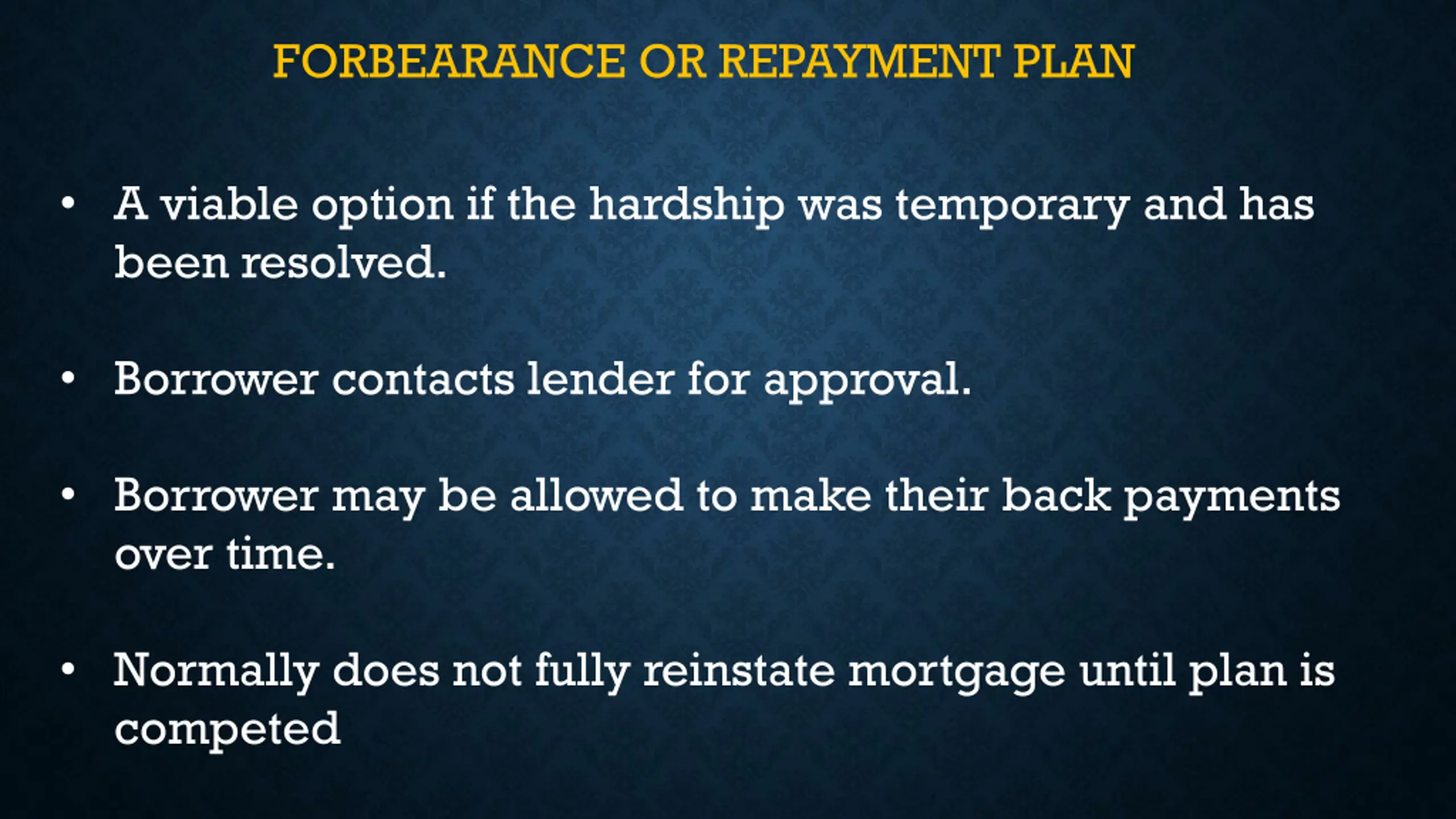 FORBEARANCE OR REPAYMENT PLAN

• A viable option if the hardship was temporary and has been resolved.

• Borrower contacts lender for approval.

• Borrower may be allowed to make their back payments over time.

• Normally does not fully reinstate mortgage until plan is competed